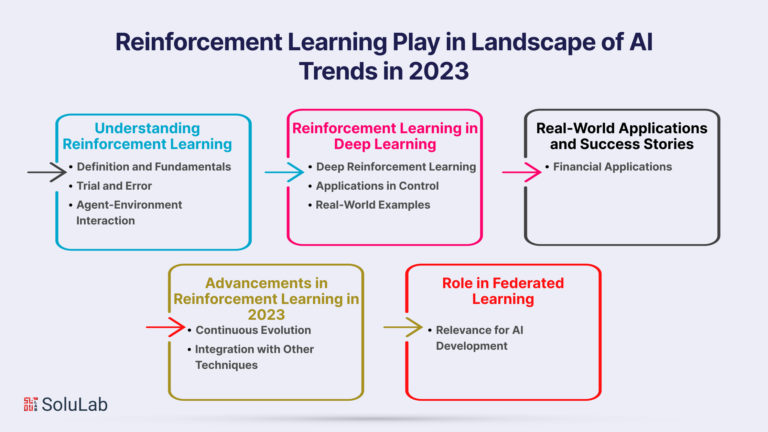 Reinforcement Learning Play in Landscape of AI Trends in 2023

Understanding Reinforcement Learning
• Definition and Fundamentals
• Trial and Error
• Agent-Environment Interaction

Reinforcement Learning in Deep Learning
• Deep Reinforcement Learning
• Applications in Control
• Real-World Examples

Real-World Applications and Success Stories
• Financial Applications

Advancements in Reinforcement Learning in 2023
• Continuous Evolution
• Integration with Other Techniques

Role in Federated Learning
• Relevance for AI Development

SoluLab